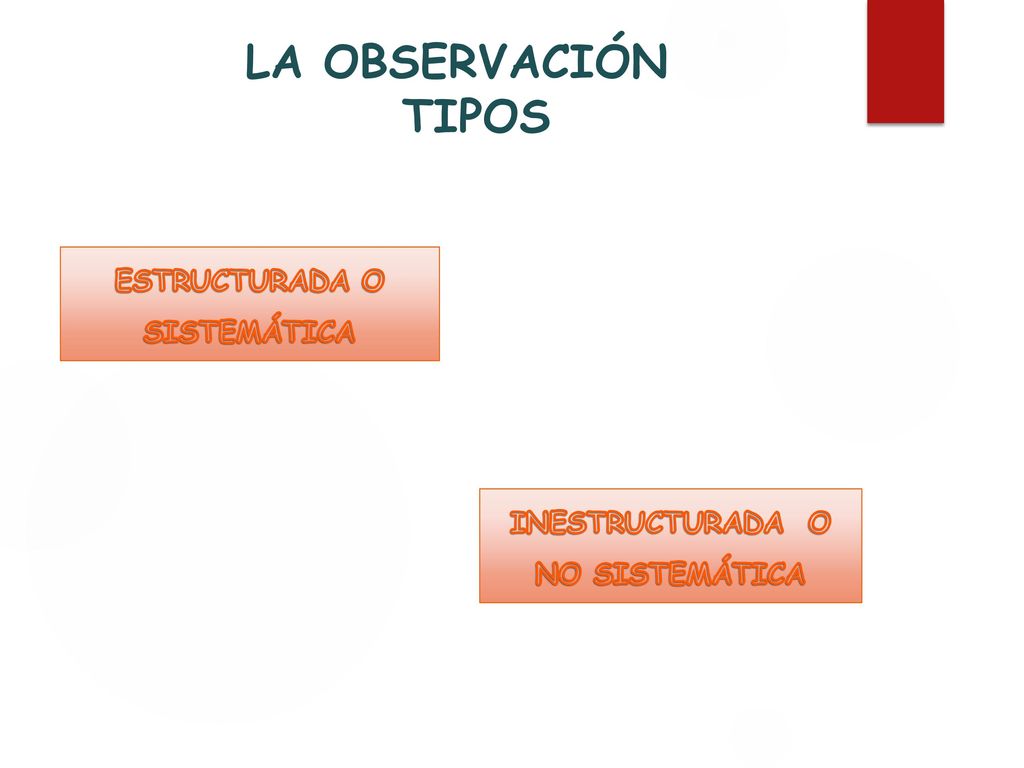 LA OBSERVACIÓN
TIPOS

ESTRUCTURADA O SISTEMÁTICA

INESTRUCTURADA O NO SISTEMÁTICA